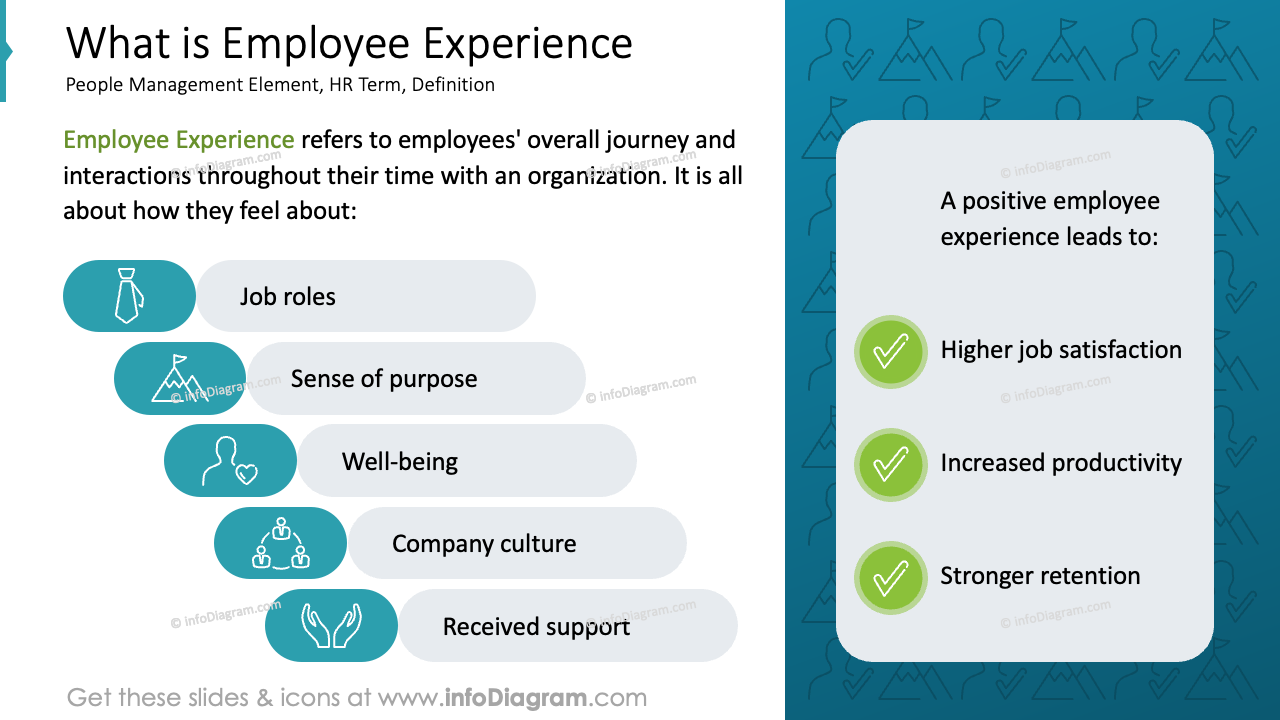 What is Employee Experience

People Management Element, HR Term, Definition

Employee Experience refers to employees' overall journey and interactions throughout their time with an organization. It is all about how they feel about:

Job roles

Sense of purpose

Well-being

Company culture

Received support

A positive employee experience leads to:

Higher job satisfaction

Increased productivity

Stronger retention

© infoDiagram.com

Get these slides & icons at www.infoDiagram.com